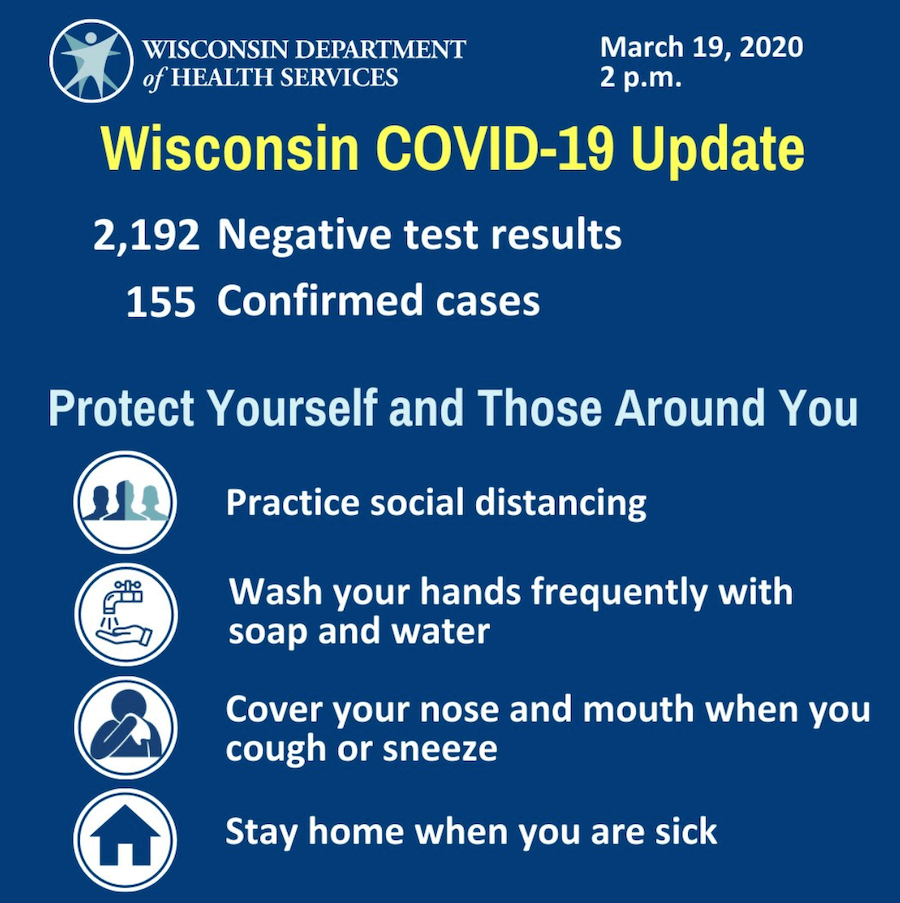 WISCONSIN DEPARTMENT of HEALTH SERVICES

March 19, 2020
2 p.m.

Wisconsin COVID-19 Update

2,192 Negative test results
155 Confirmed cases

Protect Yourself and Those Around You

Practice social distancing

Wash your hands frequently with soap and water

Cover your nose and mouth when you cough or sneeze

Stay home when you are sick